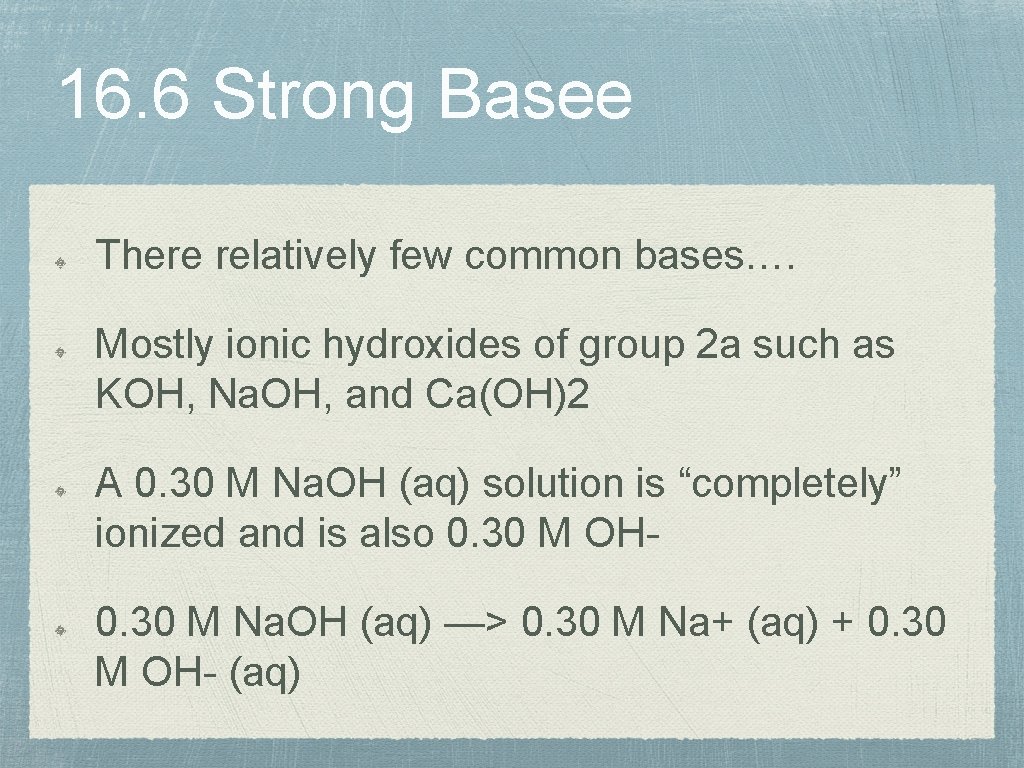 16.6 Strong Basee

There relatively few common bases….

Mostly ionic hydroxides of group 2a such as KOH, Na.OH, and Ca(OH)2

A 0.30 M Na.OH (aq) solution is “completely” ionized and is also 0.30 M OH-

0.30 M Na.OH (aq) —> 0.30 M Na+ (aq) + 0.30 M OH- (aq)